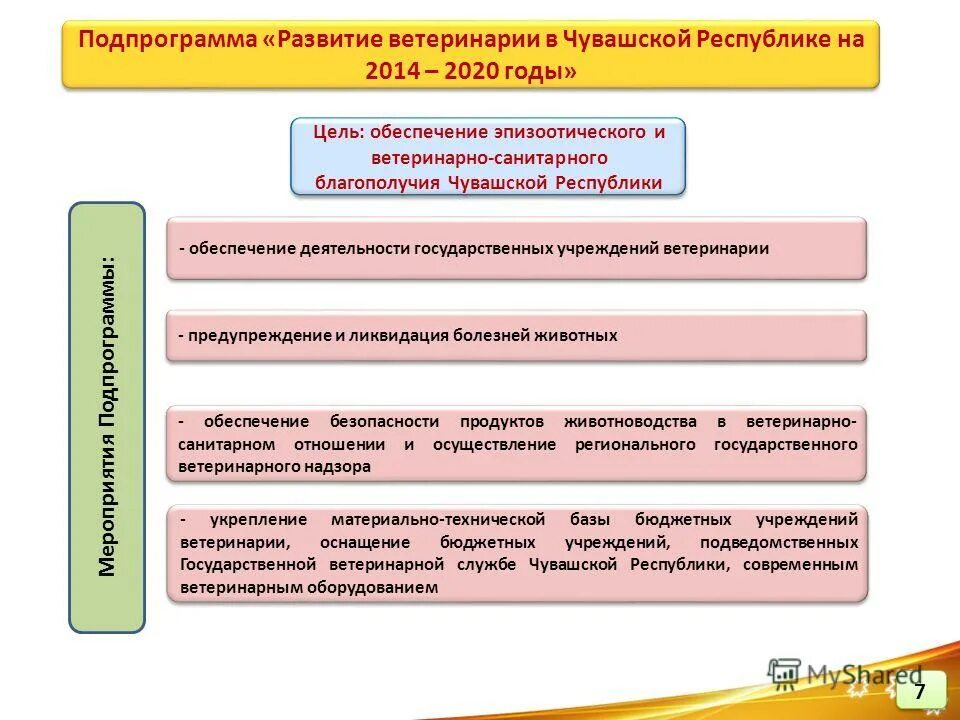 Подпрограмма «Развитие ветеринарии в Чувашской Республике на 2014 – 2020 годы»

Цель: обеспечение эпизоотического и ветеринарно-санитарного благополучия Чувашской Республики

Мероприятия Подпрограммы:

- обеспечение деятельности государственных учреждений ветеринарии

- предупреждение и ликвидация болезней животных

- обеспечение безопасности продуктов животноводства в ветеринарно-санитарном отношении и осуществление регионального государственного ветеринарного надзора

- укрепление материально-технической базы бюджетных учреждений ветеринарии, оснащение бюджетных учреждений, подведомственных Государственной ветеринарной службе Чувашской Республики, современным ветеринарным оборудованием

MyShared

7